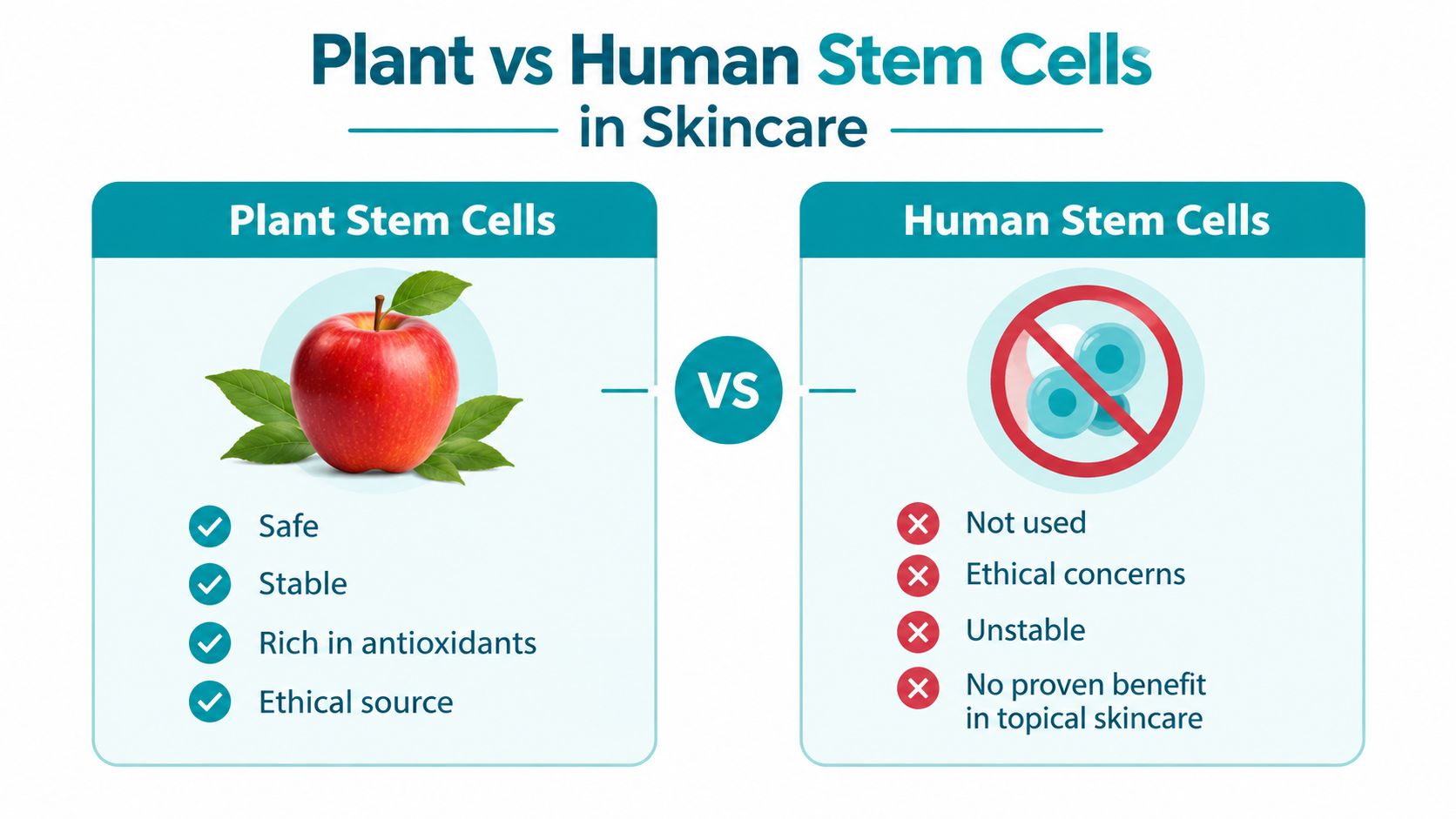 Plant vs Human Stem Cells
in Skincare

Plant Stem Cells

Safe
Stable
Rich in antioxidants
Ethical source

VS

Human Stem Cells

Not used
Ethical concerns
Unstable
No proven benefit in topical skincare